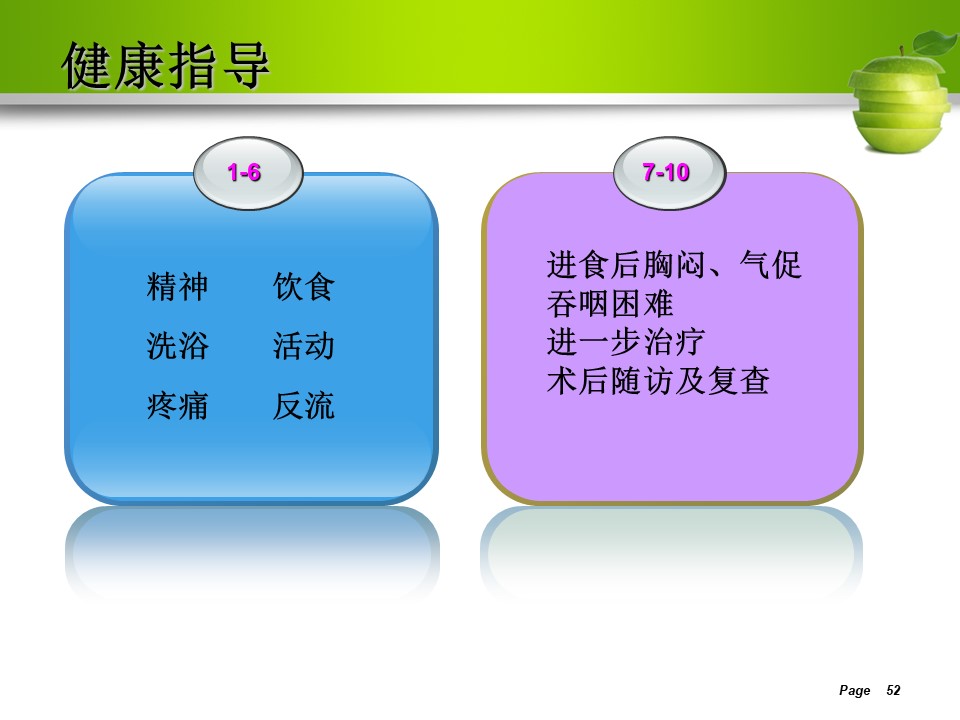 健康指导

1-6

精神 饮食
洗浴 活动
疼痛 反流

7-10

进食后胸闷、气促
吞咽困难
进一步治疗
术后随访及复查

Page 52